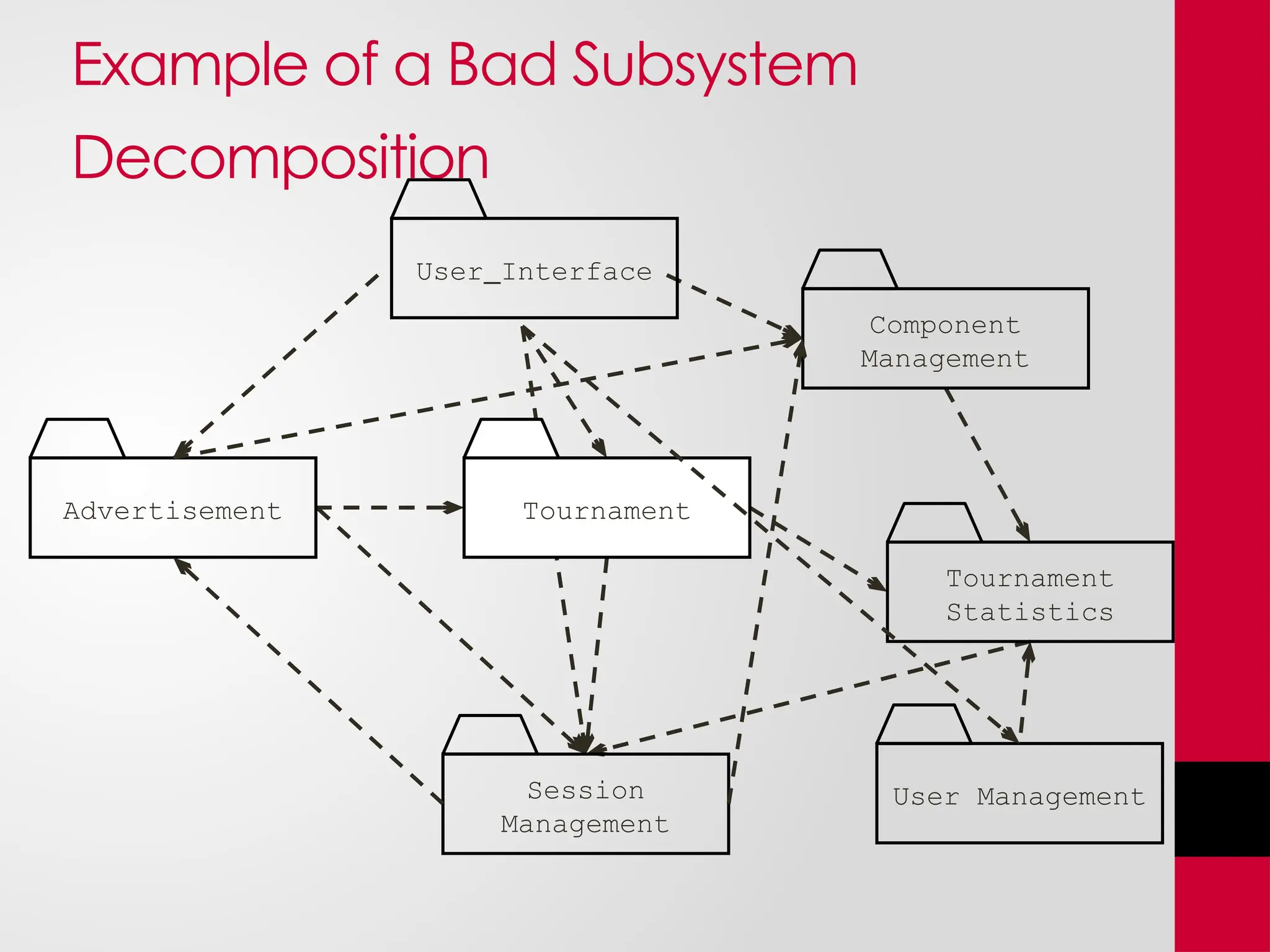 Example of a Bad Subsystem Decomposition

User_Interface

Component Management

Advertisement

Tournament

Tournament Statistics

Session Management

User Management